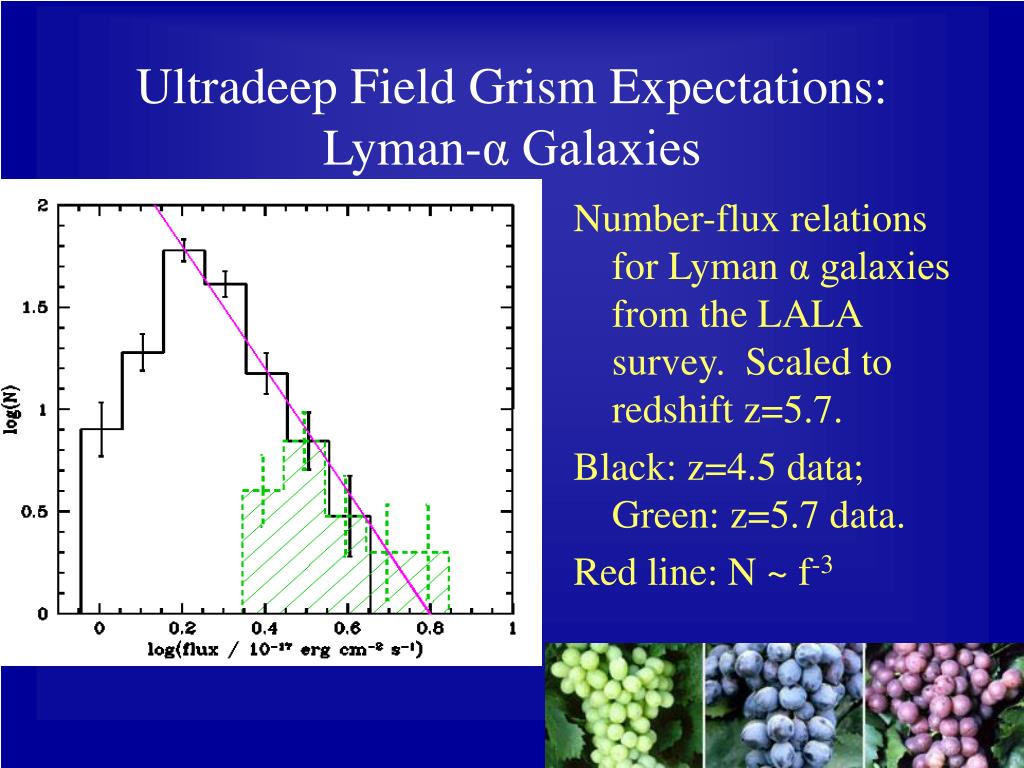 Ultradeep Field Grism Expectations: Lyman-α Galaxies

2
1.5
1
0.5
0
log(N)
0
0.2
0.4
0.6
0.8
1
log(flux / $10^{-17}$ erg $cm^{-2}$ $s^{-1}$)

Number-flux relations for Lyman α galaxies from the LALA survey. Scaled to redshift z=5.7.

Black: z=4.5 data; Green: z=5.7 data.

Red line: N ~ $f^{-3}$